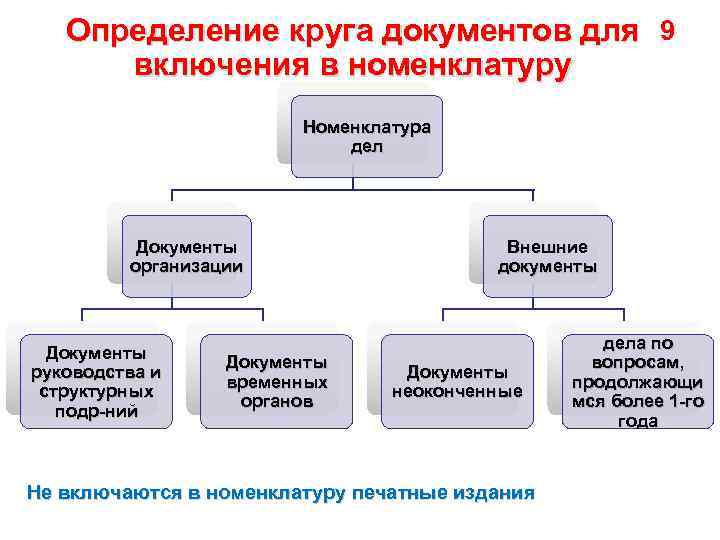 Определение круга документов для включения в номенклатуру

9

Номенклатура дел

Документы организации

Внешние документы

Документы руководства и структурных подр-ний

Документы временных органов

Документы неоконченные

дела по вопросам, продолжающимся более 1-го года

Не включаются в номенклатуру печатные издания